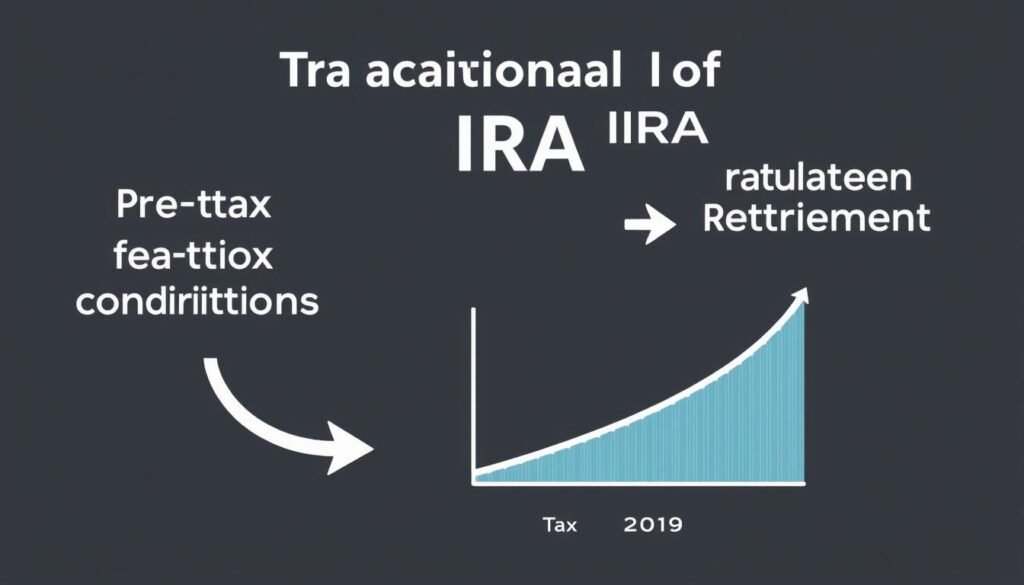 Tra acaitionaal I of

IRA IIRA

Pre-ttax
fea-ttiox
condiriittions

ratulateen
Rettriement

Tax 2019